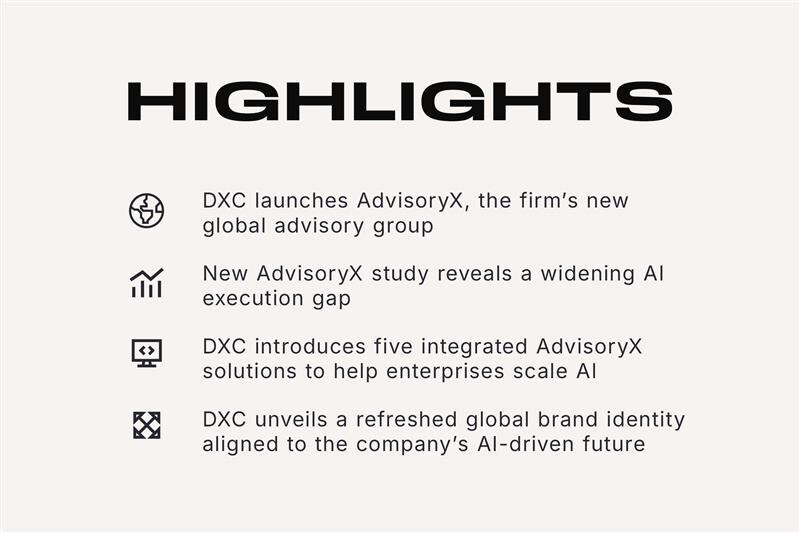 HIGHLIGHTS

DXC launches AdvisoryX, the firm's new global advisory group

New AdvisoryX study reveals a widening AI execution gap

DXC introduces five integrated AdvisoryX solutions to help enterprises scale AI

DXC unveils a refreshed global brand identity aligned to the company's AI-driven future